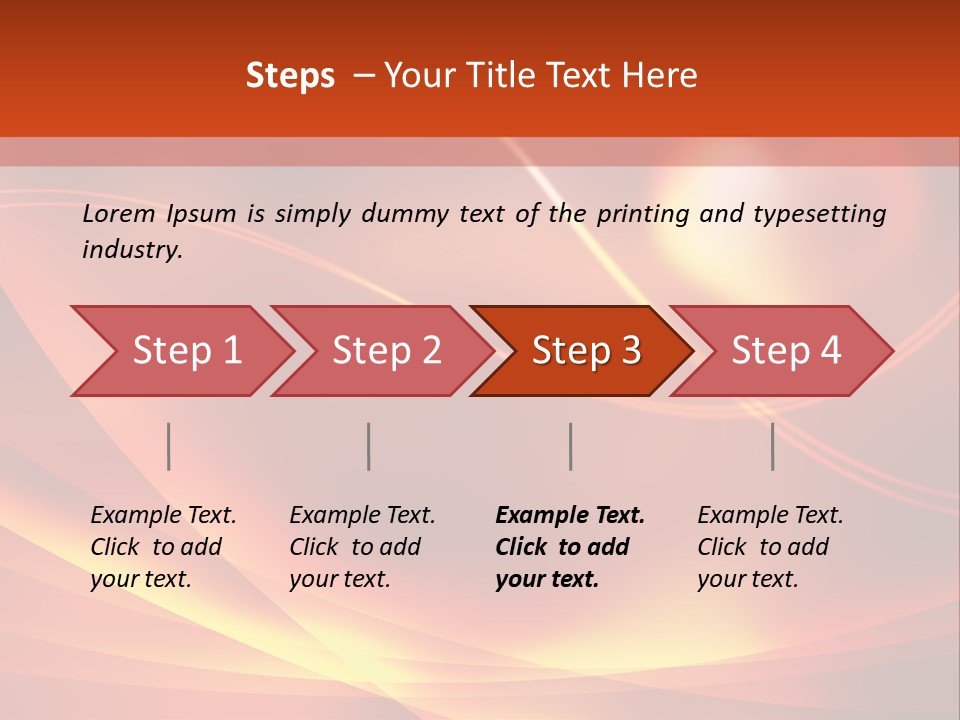 Steps – Your Title Text Here

Lorem Ipsum is simply dummy text of the printing and typesetting industry.

Step 1

Step 2

Step 3

Step 4

Example Text. Click to add your text.

Example Text. Click to add your text.

Example Text. Click to add your text.

Example Text. Click to add your text.